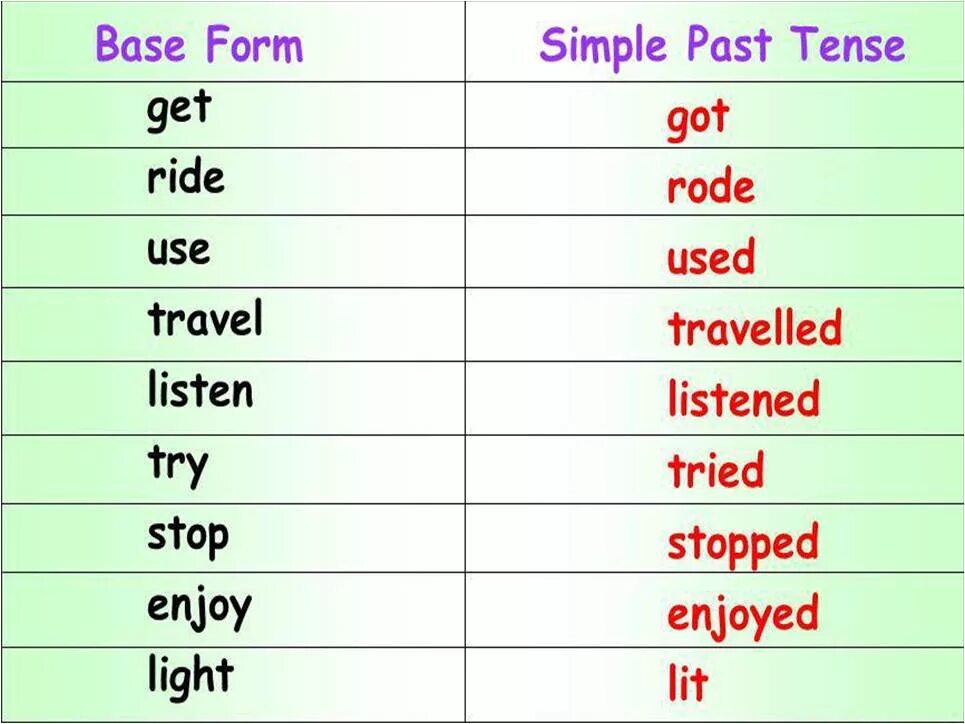 | Base Form | Simple Past Tense |
|---|---|
| get | got |
| ride | rode |
| use | used |
| travel | travelled |
| listen | listened |
| try | tried |
| stop | stopped |
| enjoy | enjoyed |
| light | lit |